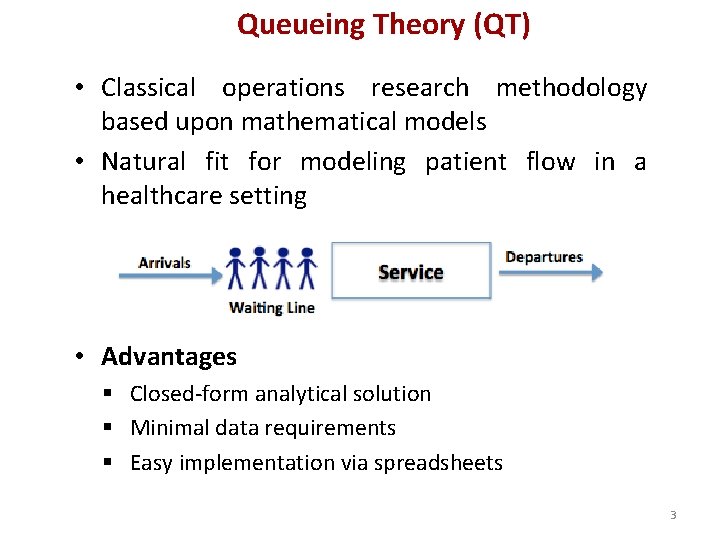 Queueing Theory (QT)

• Classical operations research methodology based upon mathematical models

• Natural fit for modeling patient flow in a healthcare setting

Arrivals

Waiting Line

Service

Departures

• Advantages

▪ Closed-form analytical solution

▪ Minimal data requirements

▪ Easy implementation via spreadsheets

3